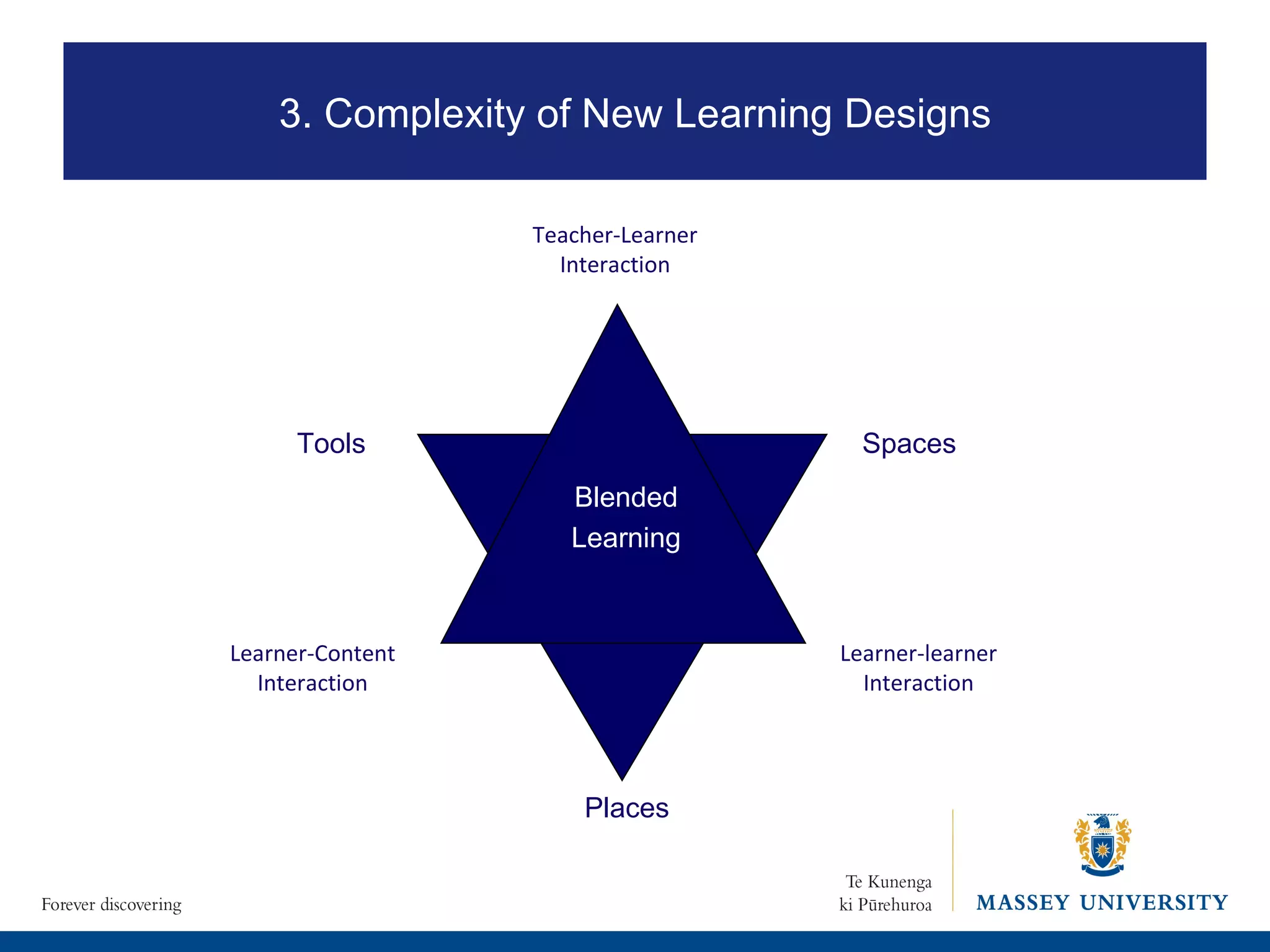 3. Complexity of New Learning Designs

Teacher-Learner Interaction

Tools

Spaces

Blended Learning

Learner-Content Interaction

Learner-learner Interaction

Places

Forever discovering

Te Kunenga ki Pūrehuroa

MASSEY UNIVERSITY